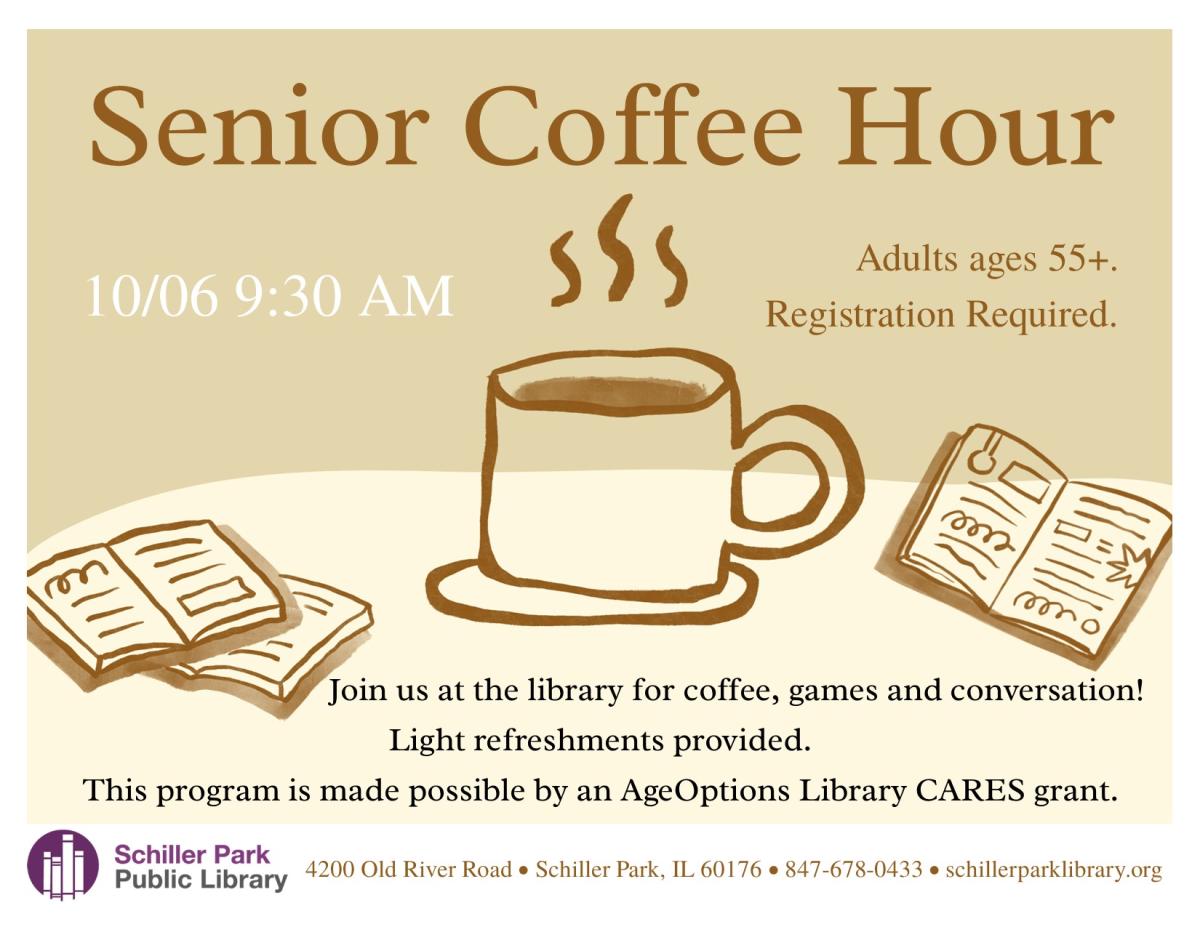 Senior Coffee Hour

10/06 9:30 AM

Adults ages 55+.
Registration Required.

Join us at the library for coffee, games and conversation!
Light refreshments provided.
This program is made possible by an AgeOptions Library CARES grant.

Schiller Park
Public Library

4200 Old River Road • Schiller Park, IL 60176 • 847-678-0433 • schillerparklibrary.org